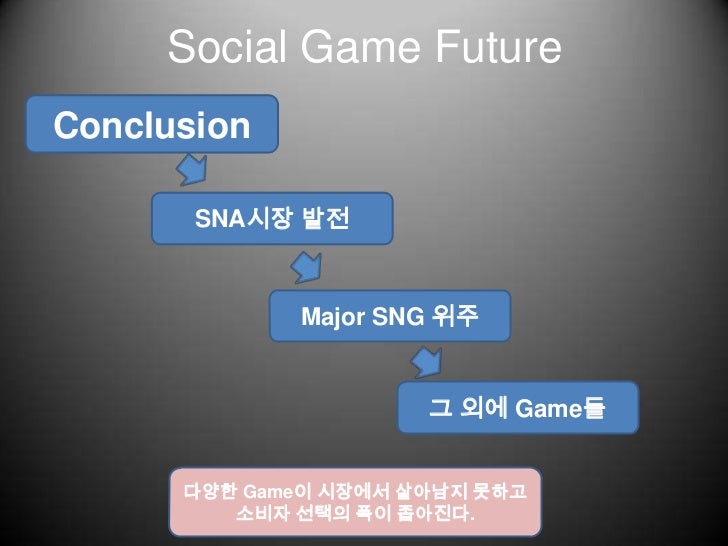 Social Game Future

Conclusion

SNA시장 발전

Major SNG 위주

그 외에 Game들

다양한 Game이 시장에서 살아남지 못하고 소비자 선택의 폭이 좁아진다.